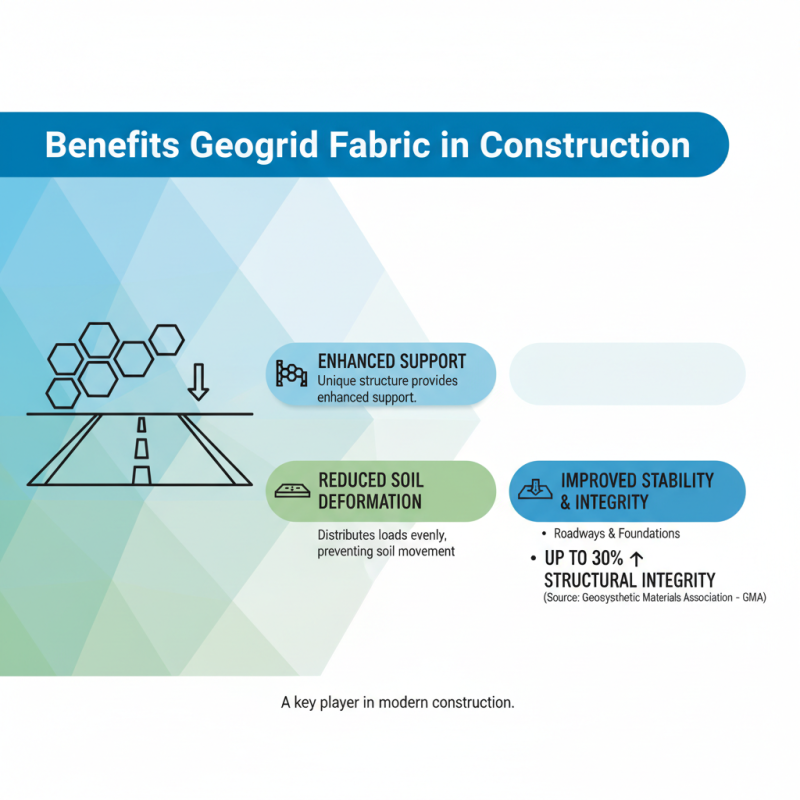 Benefits Geogrid Fabric in Construction

ENHANCED SUPPORT
Unique structure provides enhanced support.

REDUCED SOIL DEFORMATION
Distributes loads evenly, preventing soil movement

IMPROVED STABILITY & INTEGRITY
• Roadways & Foundations
• UP TO 30% ↑ STRUCTURAL INTEGRITY
(Source: Geosysthetic Materials Association - GMA)

A key player in modern construction.